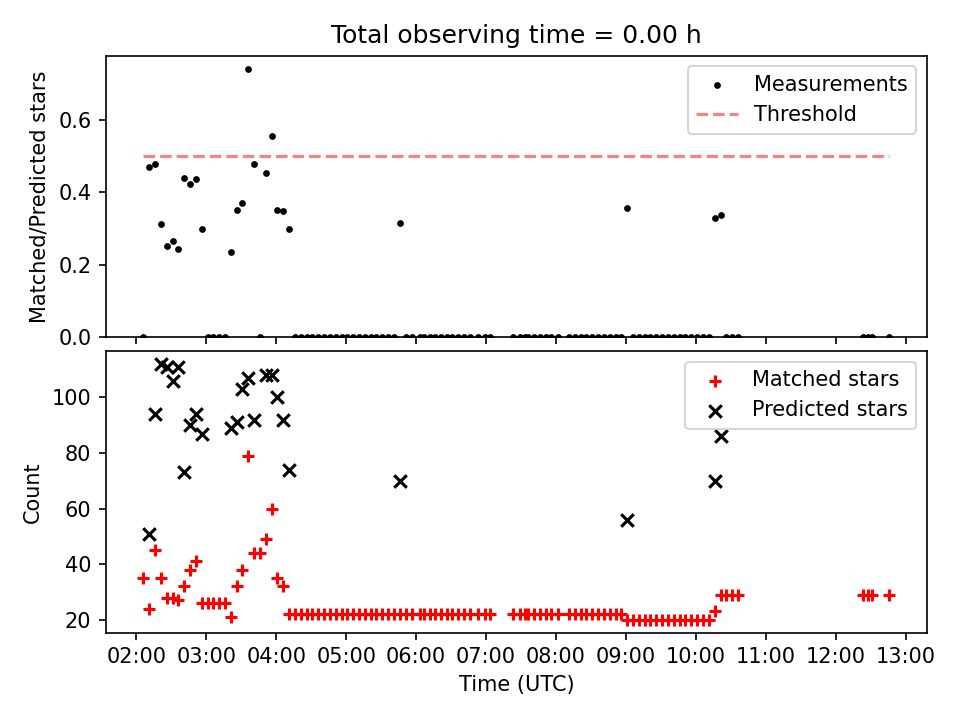 Total observing time = 0.00 h

Matched/Predicted stars

0.6
0.4
0.2
0.0

Measurements
Threshold

Count

100
80
60
40
20

Matched stars
Predicted stars

02:00 03:00 04:00 05:00 06:00 07:00 08:00 09:00 10:00 11:00 12:00 13:00

Time (UTC)